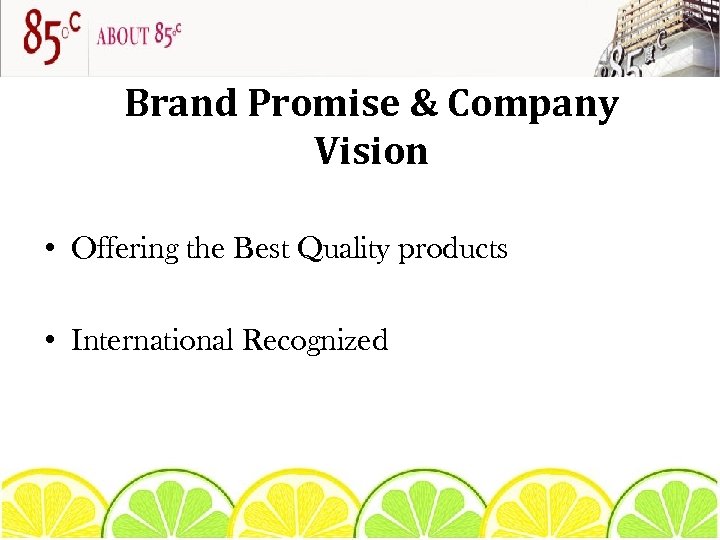 85°C ABOUT 85°C

85°C

Brand Promise & Company Vision

• Offering the Best Quality products

• International Recognized